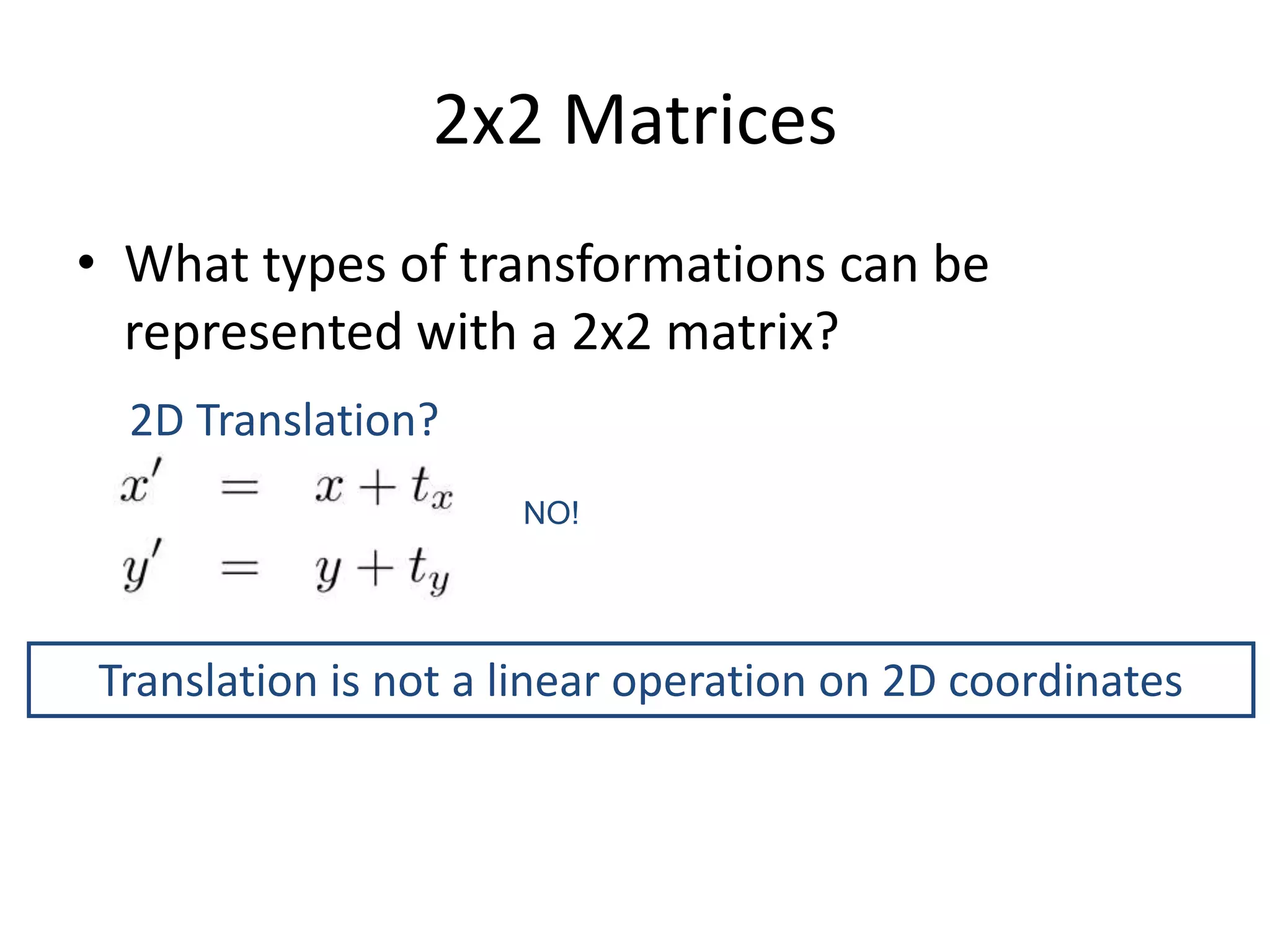 2x2 Matrices

• What types of transformations can be represented with a 2x2 matrix?

2D Translation?

$x' = x + t_x$
$y' = y + t_y$

NO!

Translation is not a linear operation on 2D coordinates